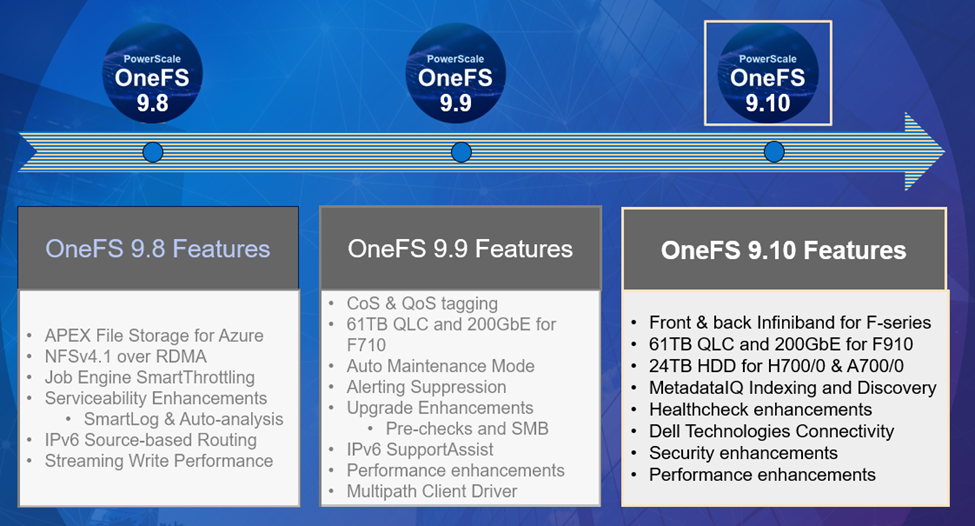 PowerScale OneFS 9.8

PowerScale OneFS 9.9

PowerScale OneFS 9.10

OneFS 9.8 Features

- APEX File Storage for Azure
- NFSv4.1 over RDMA
- Job Engine SmartThrottling
- Serviceability Enhancements
  - SmartLog & Auto-analysis
- IPv6 Source-based Routing
- Streaming Write Performance

OneFS 9.9 Features

- CoS & QoS tagging
- 61TB QLC and 200GbE for F710
- Auto Maintenance Mode
- Alerting Suppression
- Upgrade Enhancements
  - Pre-checks and SMB
- IPv6 SupportAssist
- Performance enhancements
- Multipath Client Driver

OneFS 9.10 Features

- Front & back Infiniband for F-series
- 61TB QLC and 200GbE for F910
- 24TB HDD for H700/0 & A700/0
- MetadataIQ Indexing and Discovery
- Healthcheck enhancements
- Dell Technologies Connectivity
- Security enhancements
- Performance enhancements